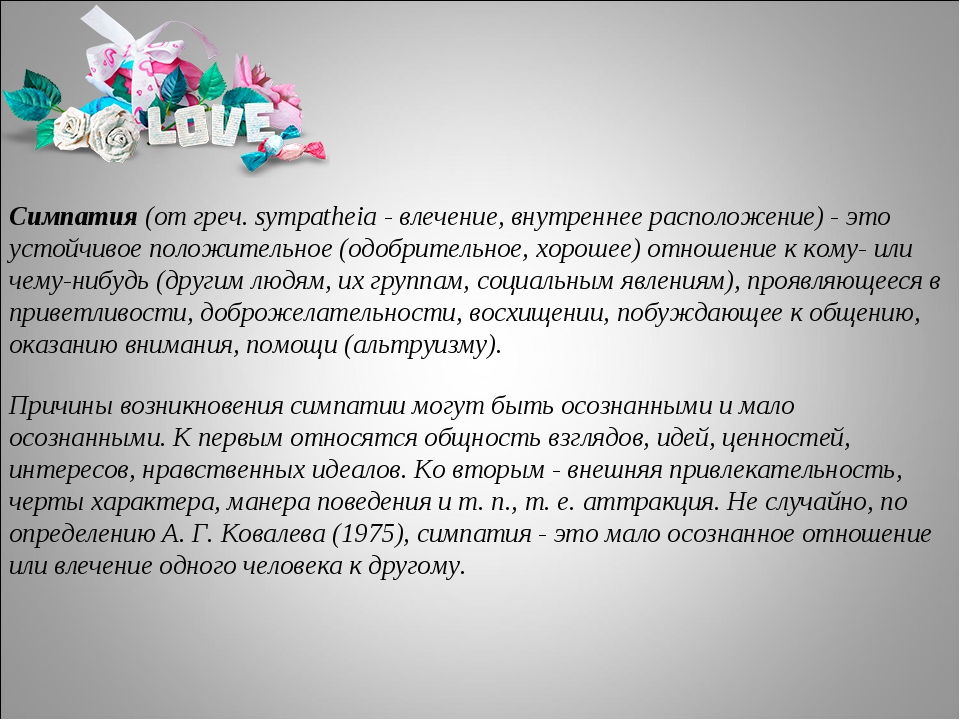 LOVE

Симпатия (от греч. sympatheia - влечение, внутреннее расположение) - это устойчивое положительное (одобрительное, хорошее) отношение к кому- или чему-нибудь (другим людям, их группам, социальным явлениям), проявляющееся в приветливости, доброжелательности, восхищении, побуждающее к общению, оказанию внимания, помощи (альтруизму).

Причины возникновения симпатии могут быть осознанными и мало осознанными. К первым относятся общность взглядов, идей, ценностей, интересов, нравственных идеалов. Ко вторым - внешняя привлекательность, черты характера, манера поведения и т. п., т. е. аттракция. Не случайно, по определению А. Г. Ковалева (1975), симпатия - это мало осознанное отношение или влечение одного человека к другому.